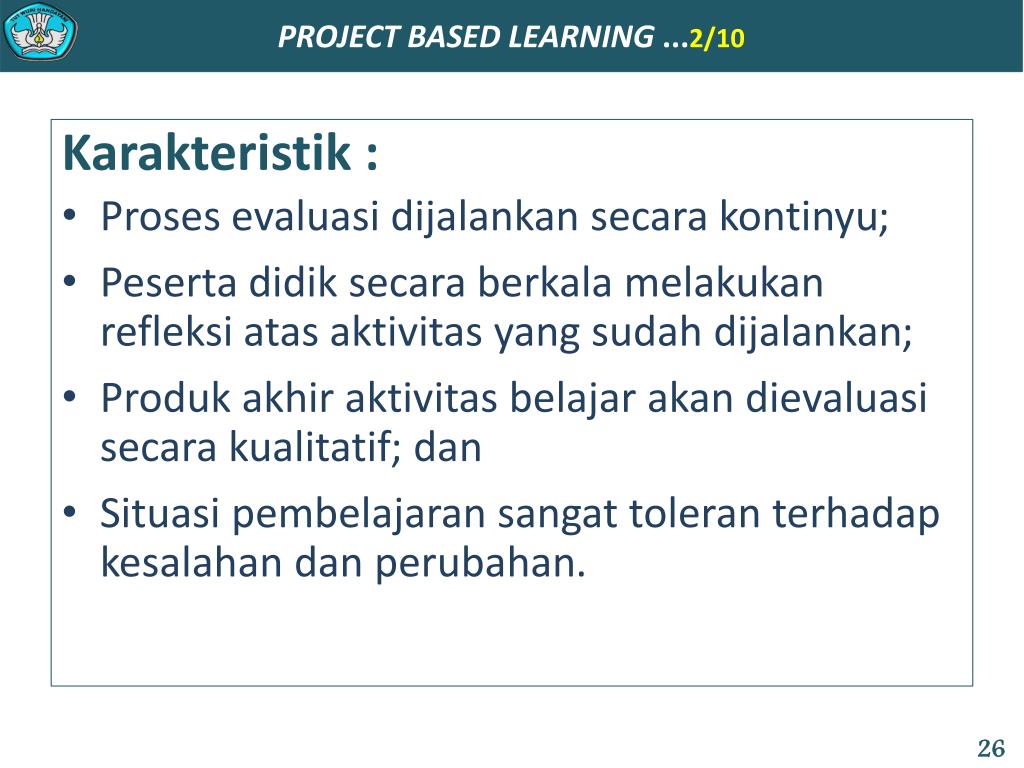 PROJECT BASED LEARNING ...2/10

Karakteristik :

• Proses evaluasi dijalankan secara kontinyu;

• Peserta didik secara berkala melakukan refleksi atas aktivitas yang sudah dijalankan;

• Produk akhir aktivitas belajar akan dievaluasi secara kualitatif; dan

• Situasi pembelajaran sangat toleran terhadap kesalahan dan perubahan.

26